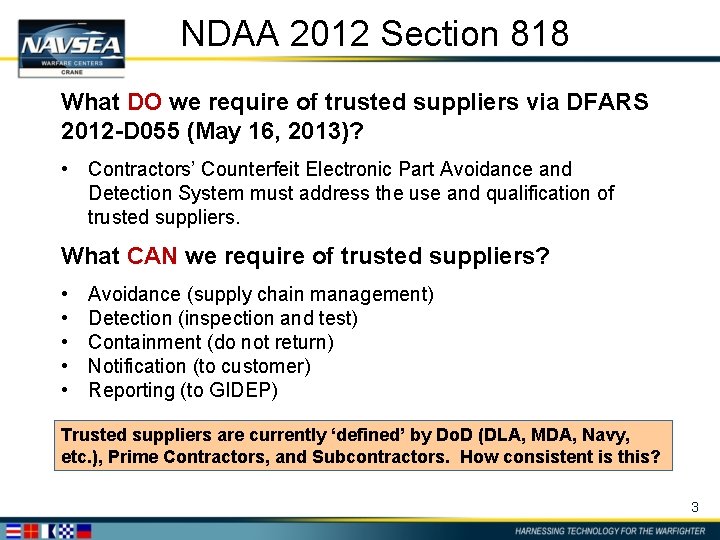 NAVSEA
WARFARE CENTERS
CRANE

NDAA 2012 Section 818

What DO we require of trusted suppliers via DFARS 2012-D055 (May 16, 2013)?

• Contractors' Counterfeit Electronic Part Avoidance and Detection System must address the use and qualification of trusted suppliers.

What CAN we require of trusted suppliers?

• Avoidance (supply chain management)
• Detection (inspection and test)
• Containment (do not return)
• Notification (to customer)
• Reporting (to GIDEP)

Trusted suppliers are currently 'defined' by DoD (DLA, MDA, Navy, etc.), Prime Contractors, and Subcontractors. How consistent is this?

3

HARNESSING TECHNOLOGY FOR THE WARFIGHTER